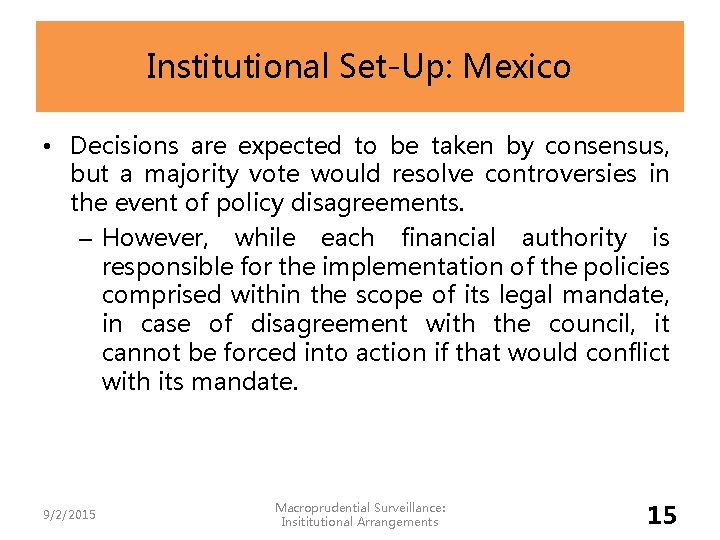 Institutional Set-Up: Mexico

• Decisions are expected to be taken by consensus, but a majority vote would resolve controversies in the event of policy disagreements.

– However, while each financial authority is responsible for the implementation of the policies comprised within the scope of its legal mandate, in case of disagreement with the council, it cannot be forced into action if that would conflict with its mandate.

9/2/2015

Macroprudential Surveillance: Insititutional Arrangements

15